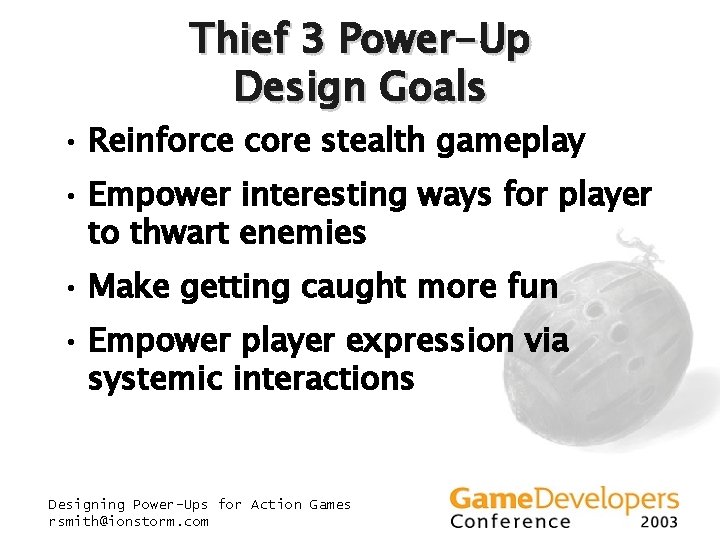 Thief 3 Power-Up
Design Goals

• Reinforce core stealth gameplay
• Empower interesting ways for player to thwart enemies
• Make getting caught more fun
• Empower player expression via systemic interactions

Designing Power-Ups for Action Games
rsmith@ionstorm.com

GameDevelopers
Conference 2003